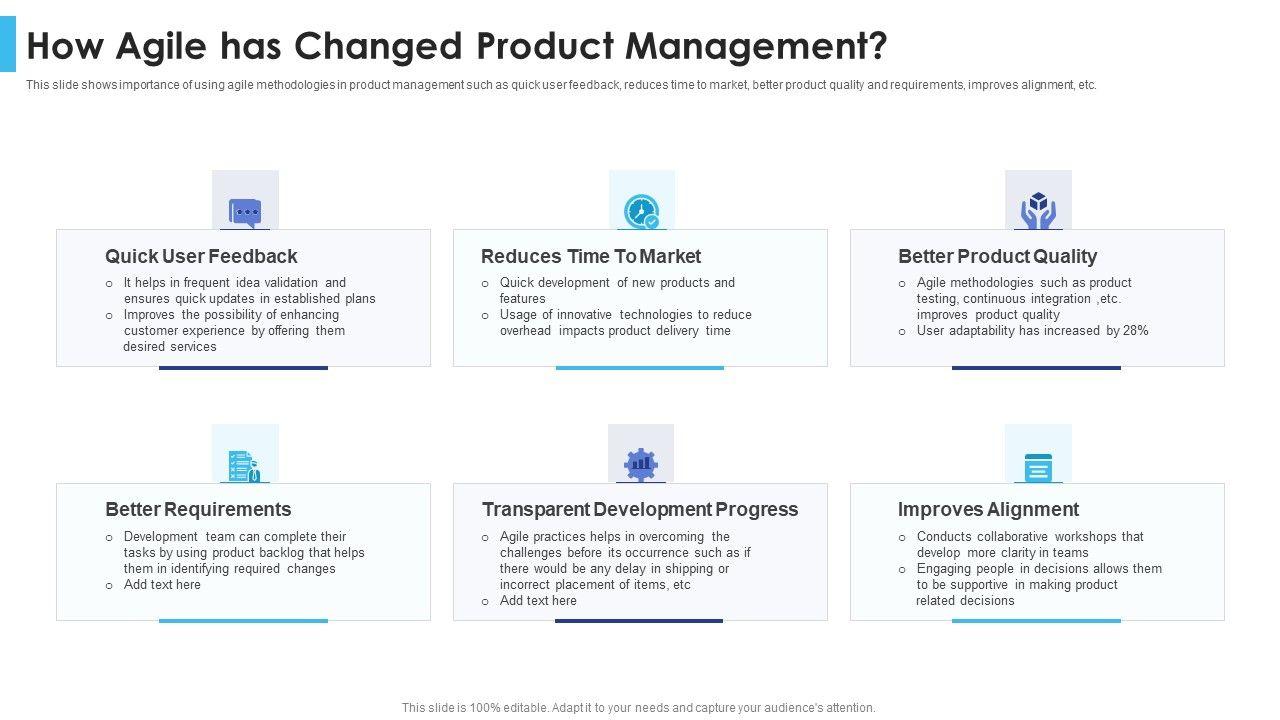 How Agile has Changed Product Management?

This slide shows importance of using agile methodologies in product management such as quick user feedback, reduces time to market, better product quality and requirements, improves alignment, etc.

Quick User Feedback
o It helps in frequent idea validation and ensures quick updates in established plans
o Improves the possibility of enhancing customer experience by offering them desired services

Reduces Time To Market
o Quick development of new products and features
o Usage of innovative technologies to reduce overhead impacts product delivery time

Better Product Quality
o Agile methodologies such as product testing, continuous integration ,etc. improves product quality
o User adaptability has increased by 28%

Better Requirements
o Development team can complete their tasks by using product backlog that helps them in identifying required changes
o Add text here

Transparent Development Progress
o Agile practices helps in overcoming the challenges before its occurrence such as if there would be any delay in shipping or incorrect placement of items, etc
o Add text here

Improves Alignment
o Conducts collaborative workshops that develop more clarity in teams
o Engaging people in decisions allows them to be supportive in making product related decisions

This slide is 100% editable. Adapt it to your needs and capture your audience's attention.